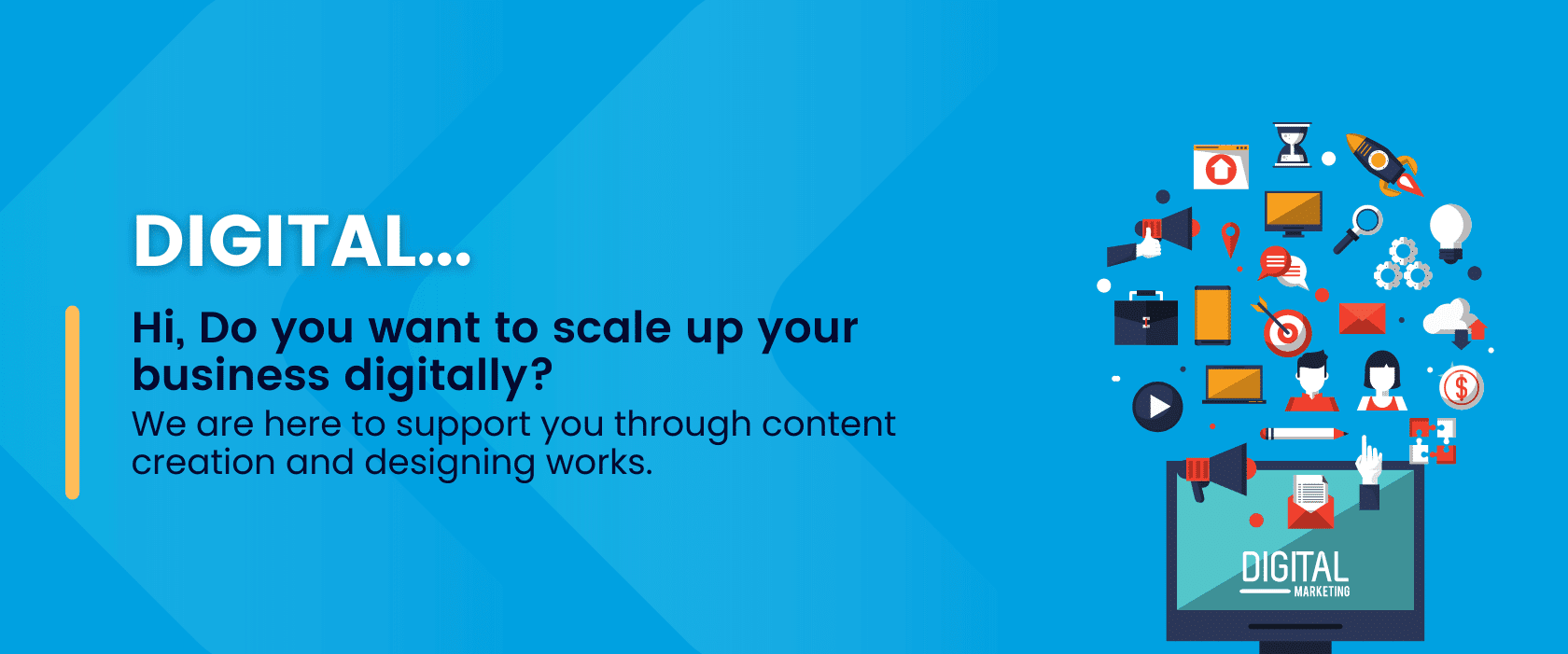 DIGITAL...

Hi, Do you want to scale up your business digitally?
We are here to support you through content creation and designing works.

DIGITAL
MARKETING